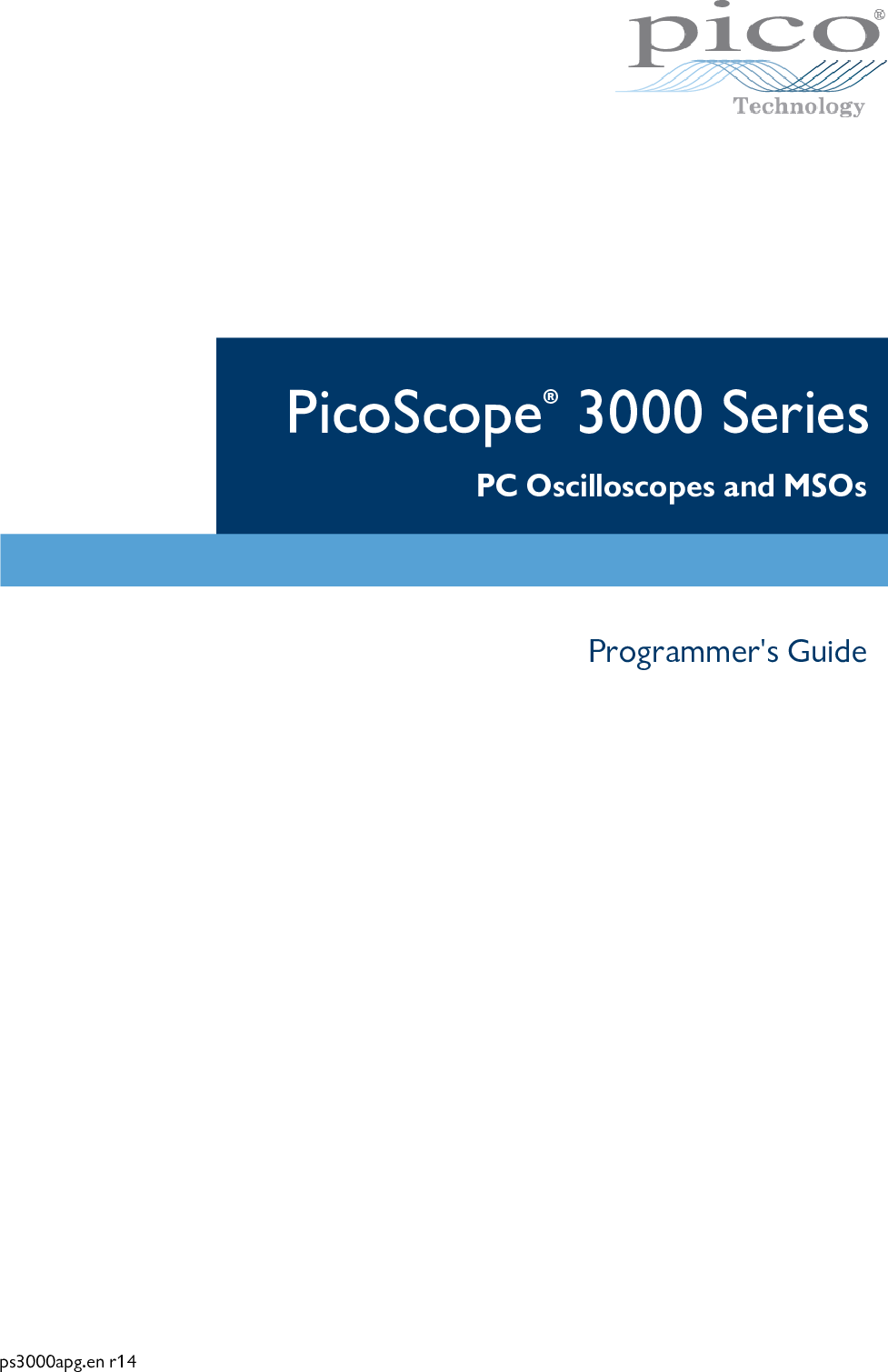 pico®
Technology

PicoScope® 3000 Series

PC Oscilloscopes and MSOs

Programmer's Guide

ps3000apg.en r14